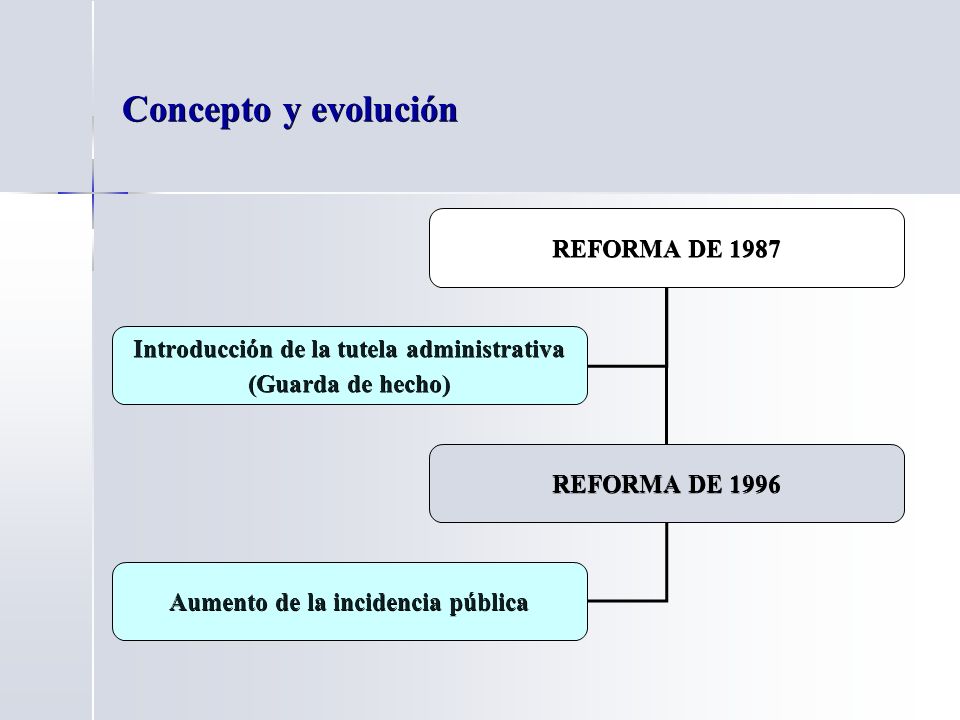 Concepto y evolución

REFORMA DE 1987

Introducción de la tutela administrativa (Guarda de hecho)

REFORMA DE 1996

Aumento de la incidencia pública